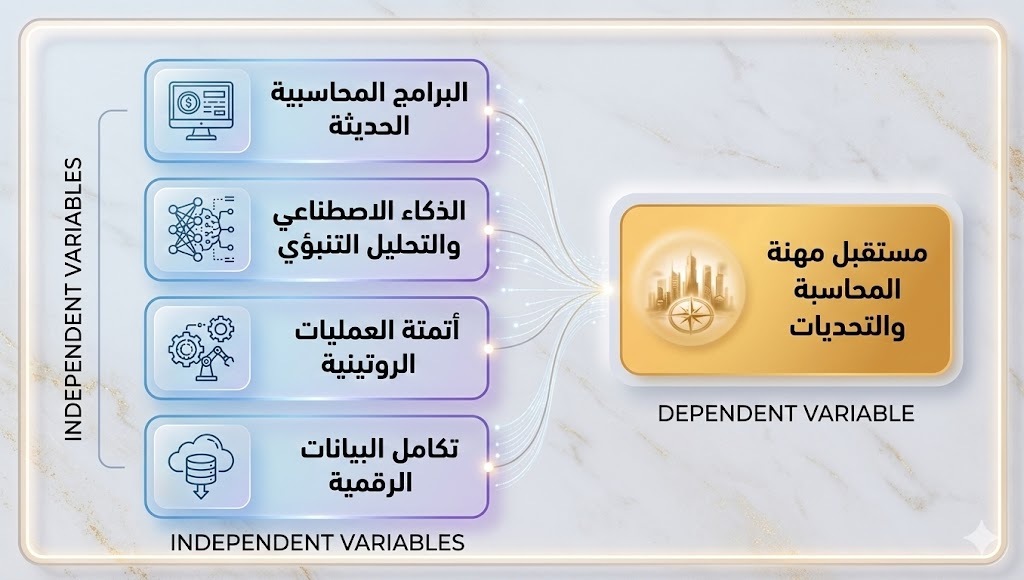 INDEPENDENT VARIABLES

البرامج المحاسبية الحديثة

الذكاء الاصطناعي والتحليل التنبؤي

أتمتة العمليات الروتينية

تكامل البيانات الرقمية

INDEPENDENT VARIABLES

مستقبل مهنة المحاسبة والتحديات

DEPENDENT VARIABLE